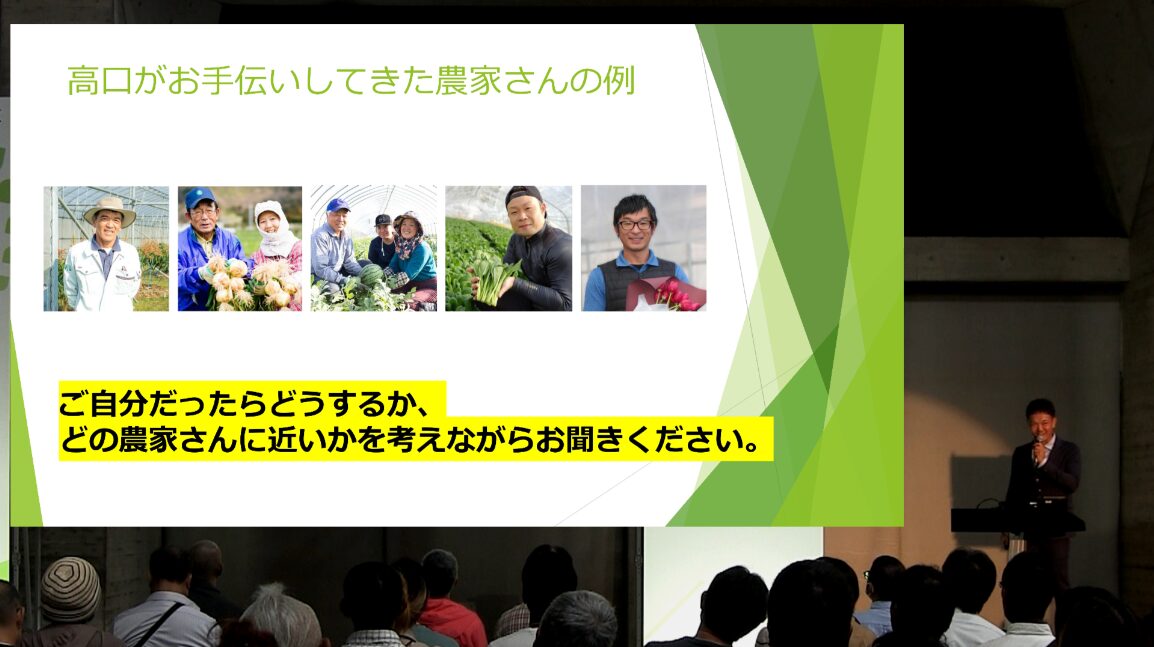 高口がお手伝いしてきた農家さんの例

ご自分だったらどうするか、
どの農家さんに近いかを考えながらお聞きください。